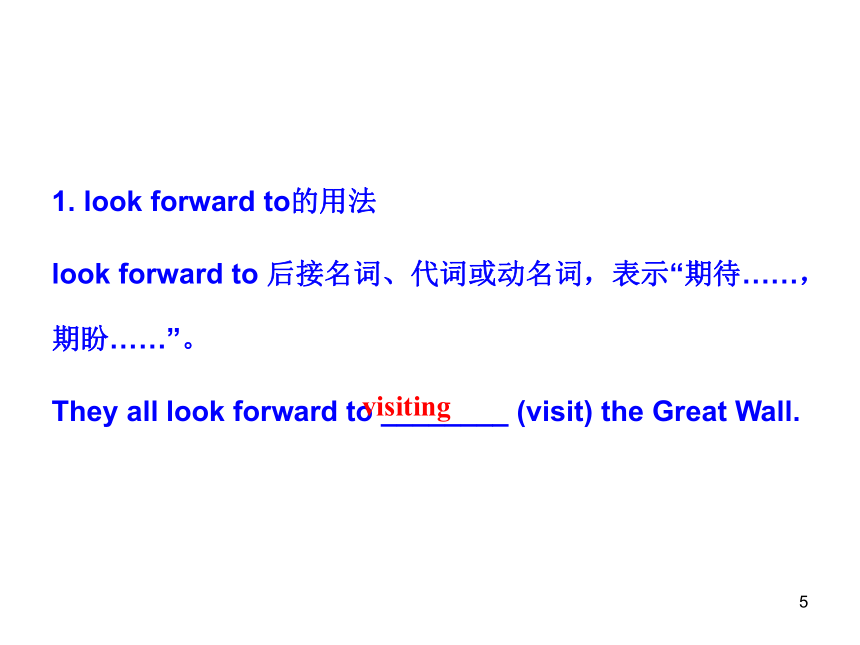 1. look forward to的用法

look forward to 后接名词、代词或动名词，表示“期待……，期盼……”。

They all look forward to visiting ________ (visit) the Great Wall.

5